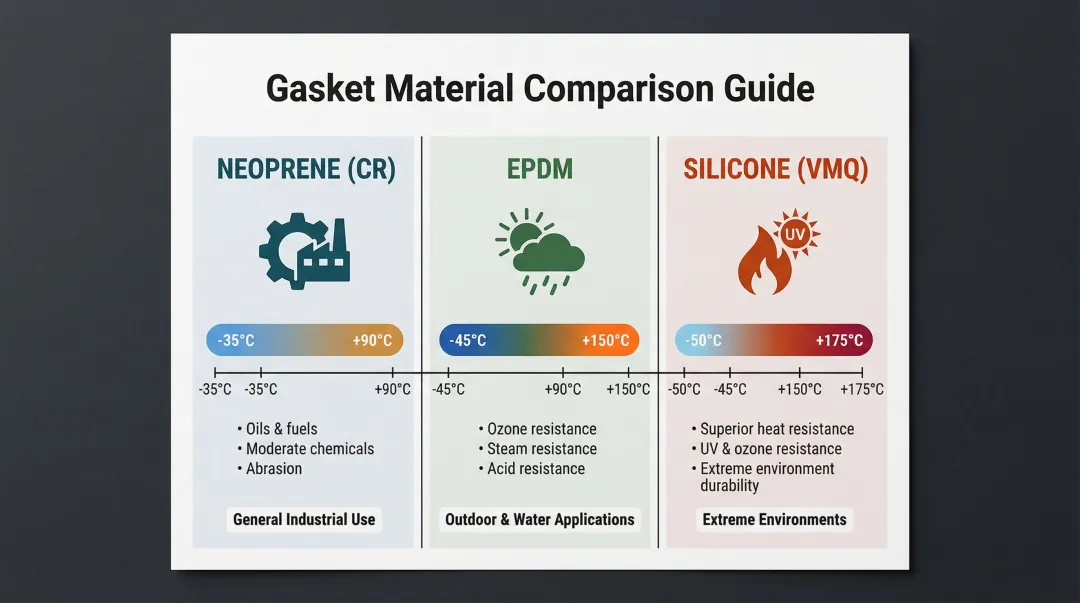 Gasket Material Comparison Guide

NEOPRENE (CR)

-35°C +90°C

-35°C -35°C +90°C

• Oils & fuels
• Moderate chemicals
• Abrasion

General Industrial Use

EPDM

-45°C +150°C

-45°C +90°C +150°C

• Ozone resistance
• Steam resistance
• Acid resistance

Outdoor & Water Applications

SILICONE (VMQ)

UV

-50°C +175°C

-50°C -45°C +150°C +175°C

• Superior heat resistance
• UV & ozone resistance
• Extreme environment durability

Extreme Environments